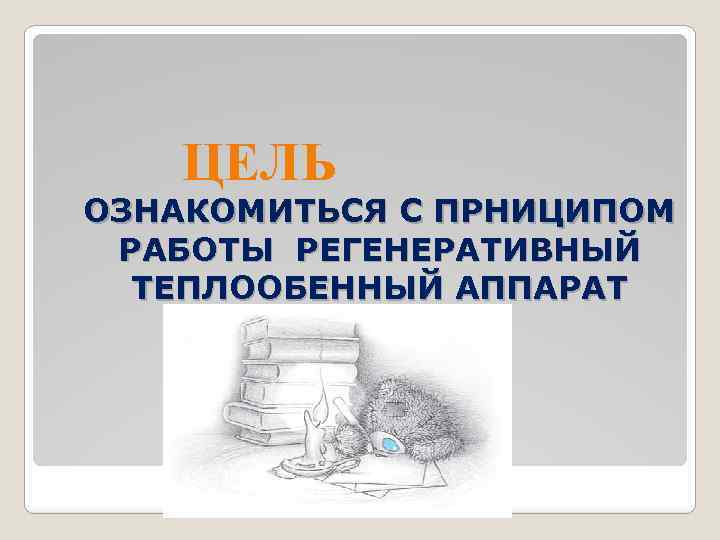 ЦЕЛЬ

ОЗНАКОМИТЬСЯ С ПРНИЦИПОМ РАБОТЫ РЕГЕНЕРАТИВНЫЙ ТЕПЛООБЕННЫЙ АППАРАТ